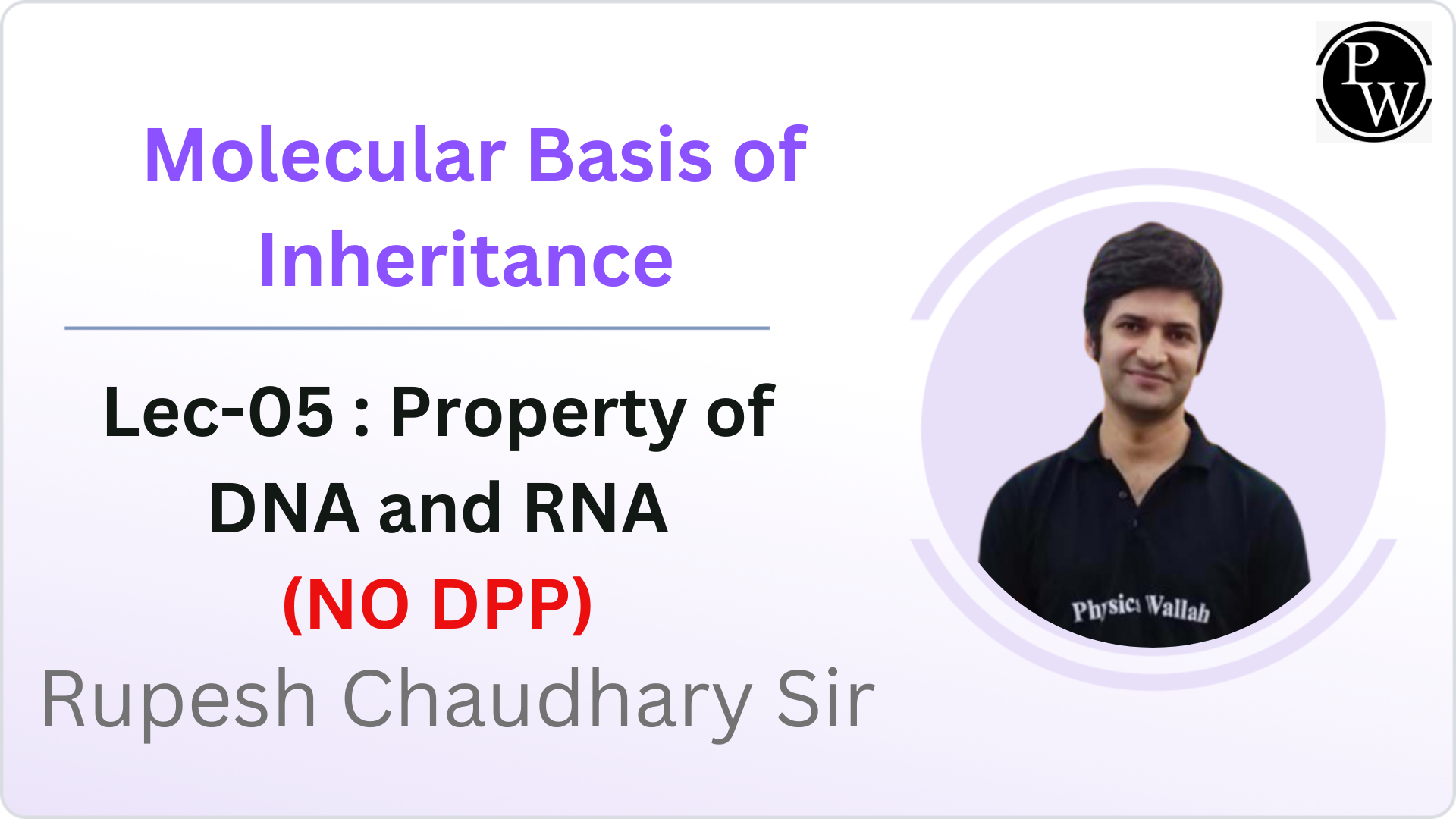 PW

Molecular Basis of Inheritance

Lec-05 : Property of DNA and RNA
(NO DPP)
Rupesh Chaudhary Sir

Physics Wallah